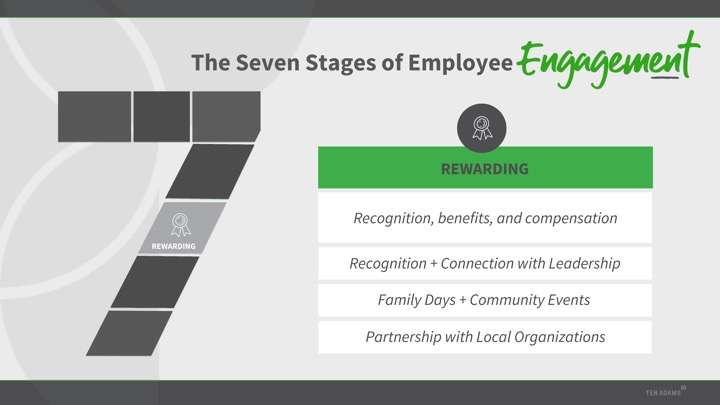 The Seven Stages of Employee Engagement

REWARDING

REWARDING

Recognition, benefits, and compensation

Recognition + Connection with Leadership

Family Days + Community Events

Partnership with Local Organizations

TEN ADAMS